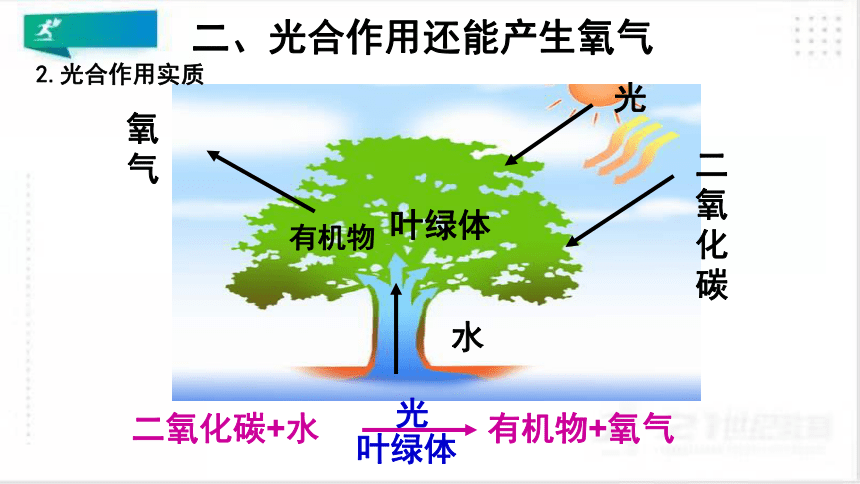 二、光合作用还能产生氧气

2. 光合作用实质

氧气

光

二氧化碳

有机物

叶绿体

水

二氧化碳+水 $\xrightarrow[\text{叶绿体}]{\text{光}}$ 有机物+氧气